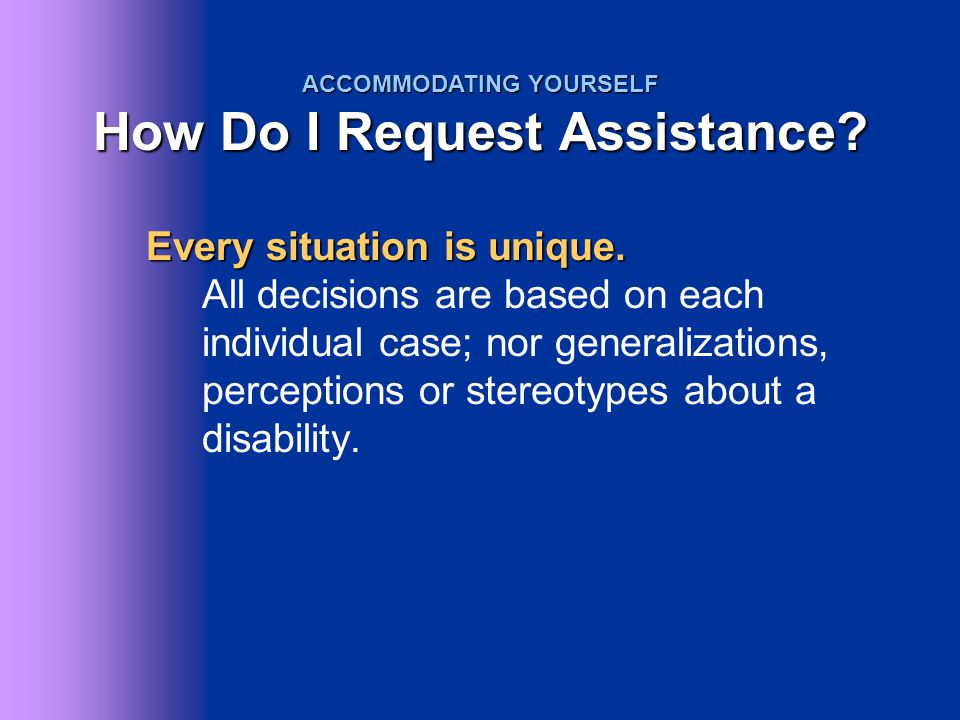 ACCOMMODATING YOURSELF
How Do I Request Assistance?

Every situation is unique.
All decisions are based on each individual case; nor generalizations, perceptions or stereotypes about a disability.